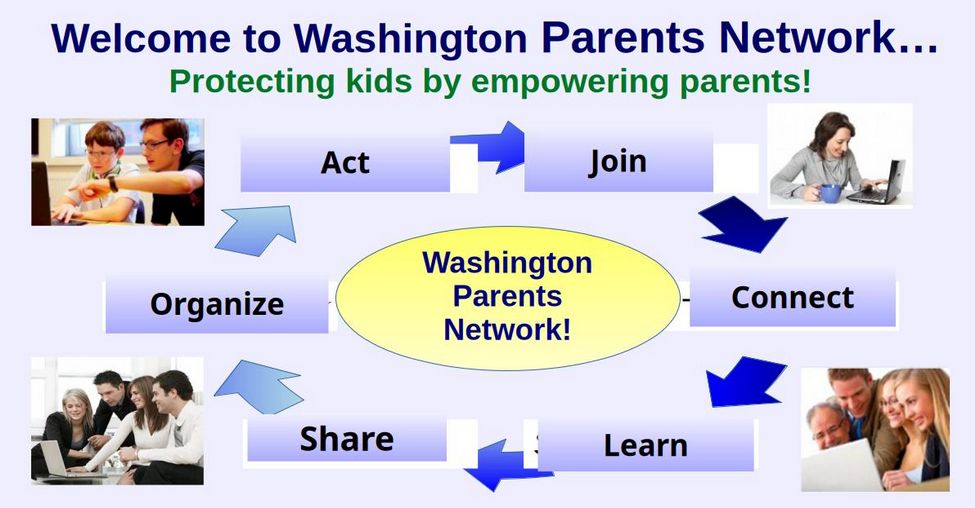 Welcome to Washington Parents Network…
Protecting kids by empowering parents!

Act

Join

Connect

Learn

Share

Organize

Washington Parents Network!